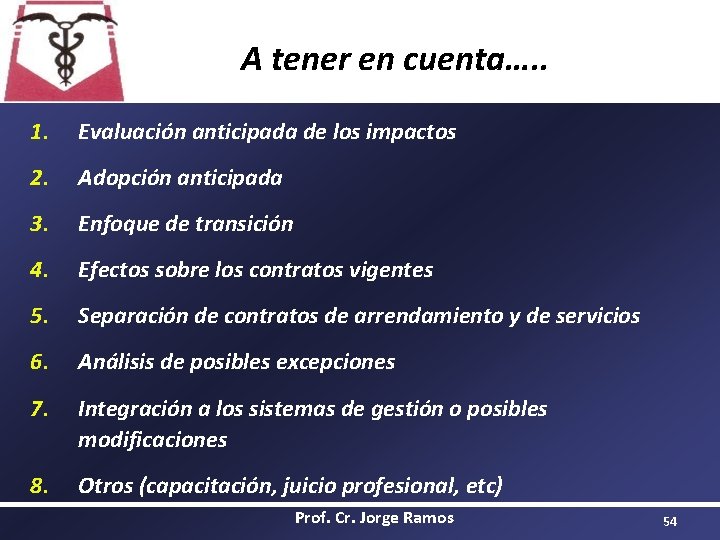 A tener en cuenta…..

1. Evaluación anticipada de los impactos

2. Adopción anticipada

3. Enfoque de transición

4. Efectos sobre los contratos vigentes

5. Separación de contratos de arrendamiento y de servicios

6. Análisis de posibles excepciones

7. Integración a los sistemas de gestión o posibles modificaciones

8. Otros (capacitación, juicio profesional, etc)

Prof. Cr. Jorge Ramos

54